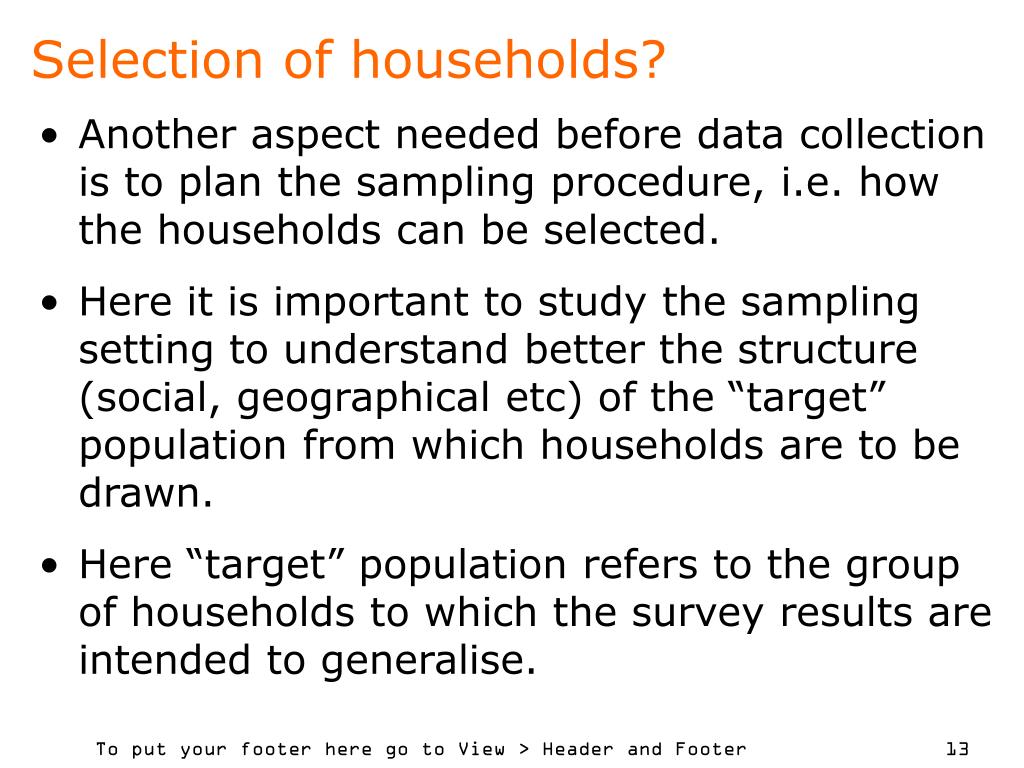 Selection of households?

• Another aspect needed before data collection is to plan the sampling procedure, i.e. how the households can be selected.

• Here it is important to study the sampling setting to understand better the structure (social, geographical etc) of the “target” population from which households are to be drawn.

• Here “target” population refers to the group of households to which the survey results are intended to generalise.

To put your footer here go to View > Header and Footer

13